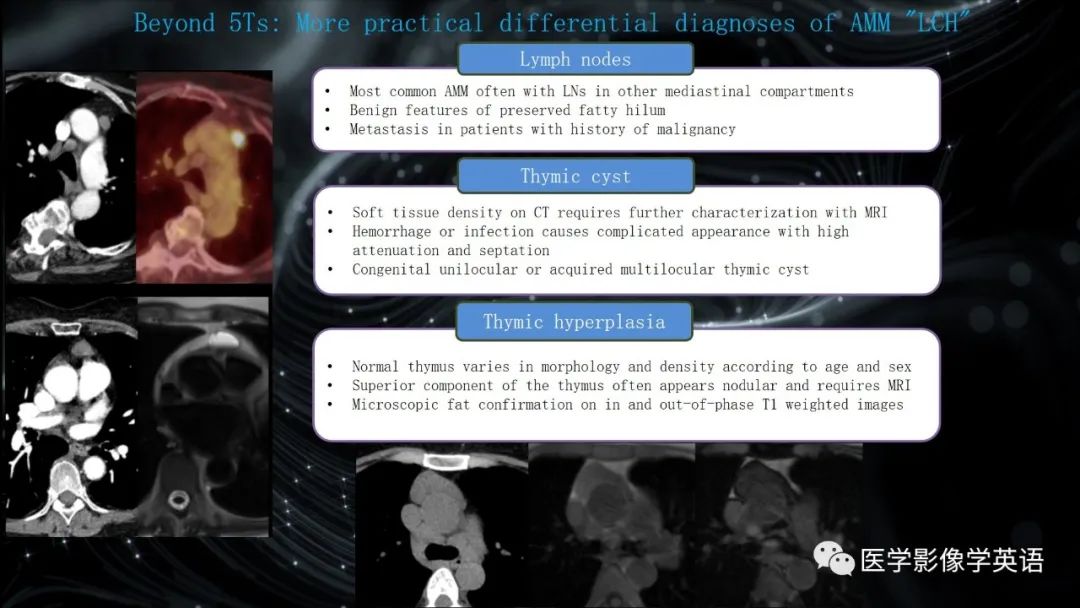 Beyond 5Ts: More practical differential diagnoses of AMM "LCH"

Lymph nodes

• Most common AMM often with LNs in other mediastinal compartments
• Benign features of preserved fatty hilum
• Metastasis in patients with history of malignancy

Thymic cyst

• Soft tissue density on CT requires further characterization with MRI
• Hemorrhage or infection causes complicated appearance with high attenuation and septation
• Congenital unilocular or acquired multilocular thymic cyst

Thymic hyperplasia

• Normal thymus varies in morphology and density according to age and sex
• Superior component of the thymus often appears nodular and requires MRI
• Microscopic fat confirmation on in and out-of-phase T1 weighted images

医学影像学英语